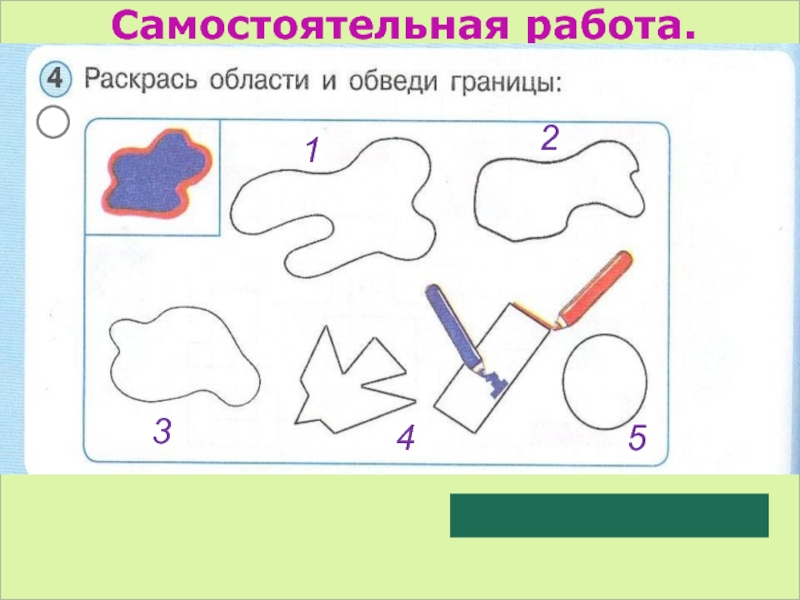 Самостоятельная работа.

4 Раскрась области и обведи границы:

1

2

3

4

5